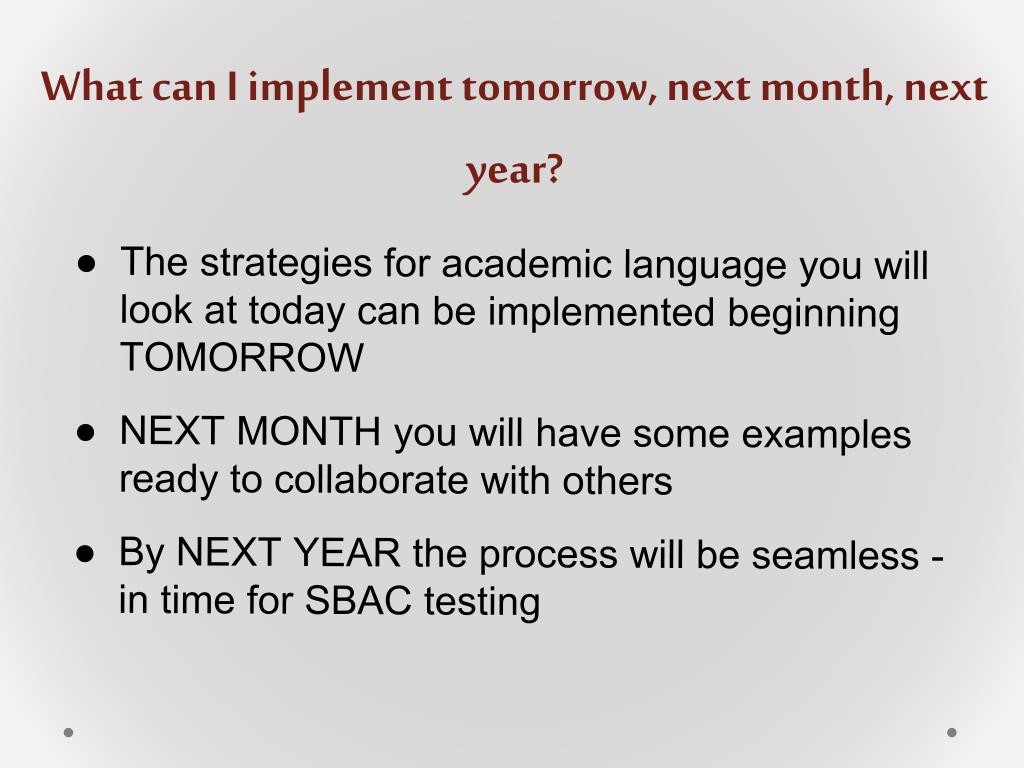 What can I implement tomorrow, next month, next year?

● The strategies for academic language you will look at today can be implemented beginning TOMORROW

● NEXT MONTH you will have some examples ready to collaborate with others

● By NEXT YEAR the process will be seamless - in time for SBAC testing